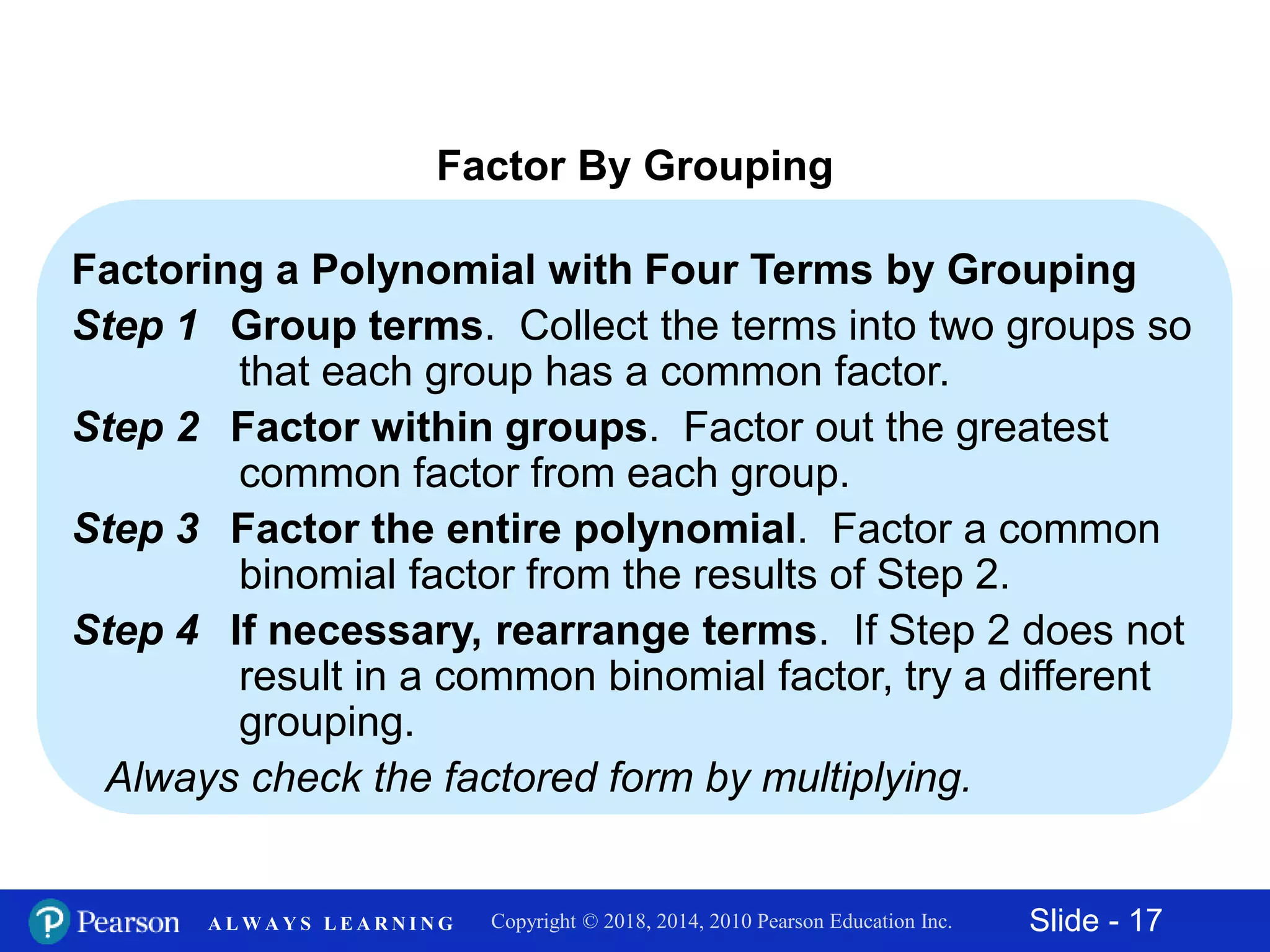 Factor By Grouping

Factoring a Polynomial with Four Terms by Grouping

Step 1 Group terms. Collect the terms into two groups so that each group has a common factor.

Step 2 Factor within groups. Factor out the greatest common factor from each group.

Step 3 Factor the entire polynomial. Factor a common binomial factor from the results of Step 2.

Step 4 If necessary, rearrange terms. If Step 2 does not result in a common binomial factor, try a different grouping.

Always check the factored form by multiplying.

P Pearson ALWAYS LEARNING Copyright © 2018, 2014, 2010 Pearson Education Inc. Slide - 17